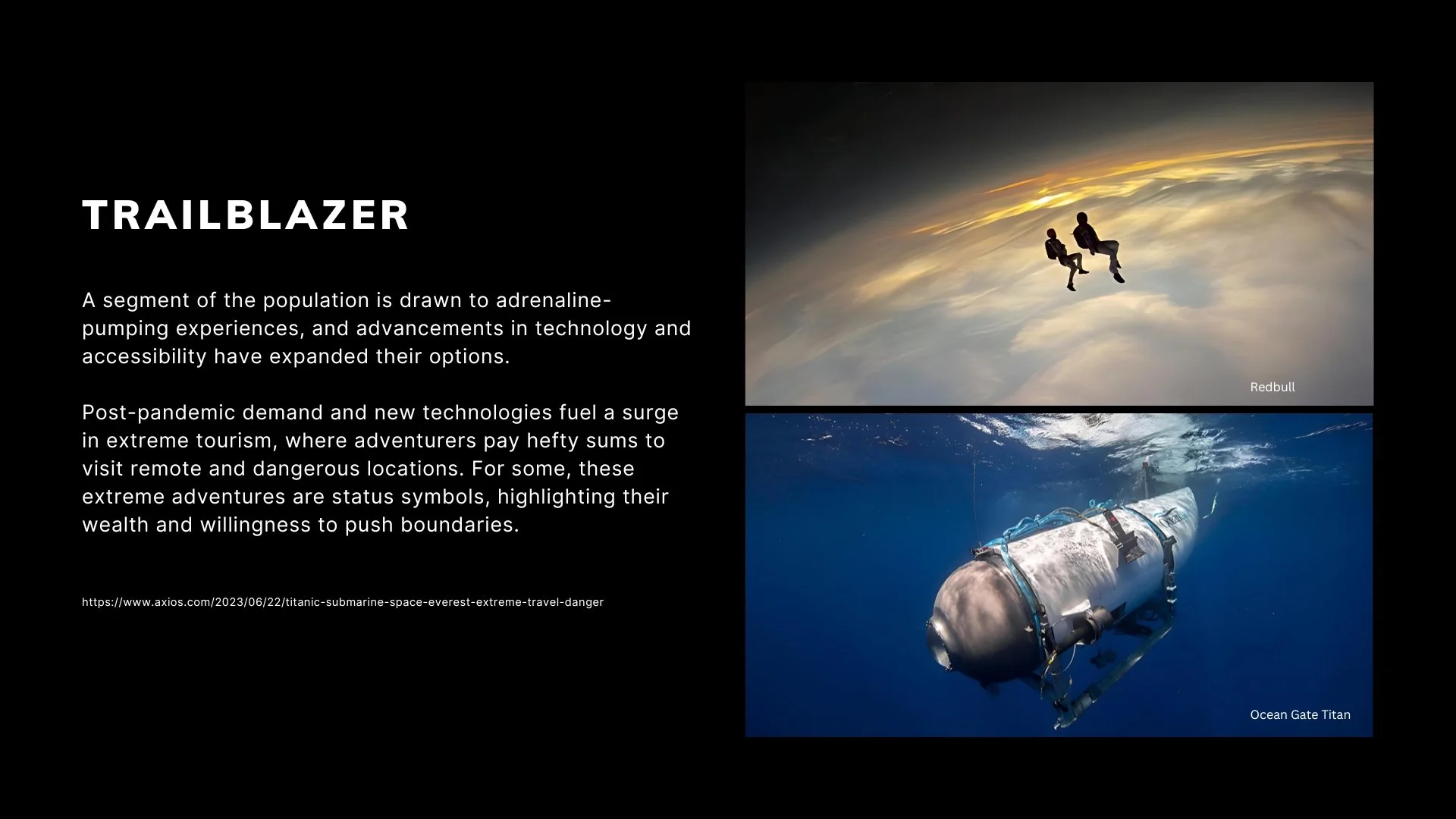 TRAILBLAZER

A segment of the population is drawn to adrenaline-pumping experiences, and advancements in technology and accessibility have expanded their options.

Post-pandemic demand and new technologies fuel a surge in extreme tourism, where adventurers pay hefty sums to visit remote and dangerous locations. For some, these extreme adventures are status symbols, highlighting their wealth and willingness to push boundaries.

https://www.axios.com/2023/06/22/titanic-submarine-space-everest-extreme-travel-danger

Redbull

Ocean Gate Titan